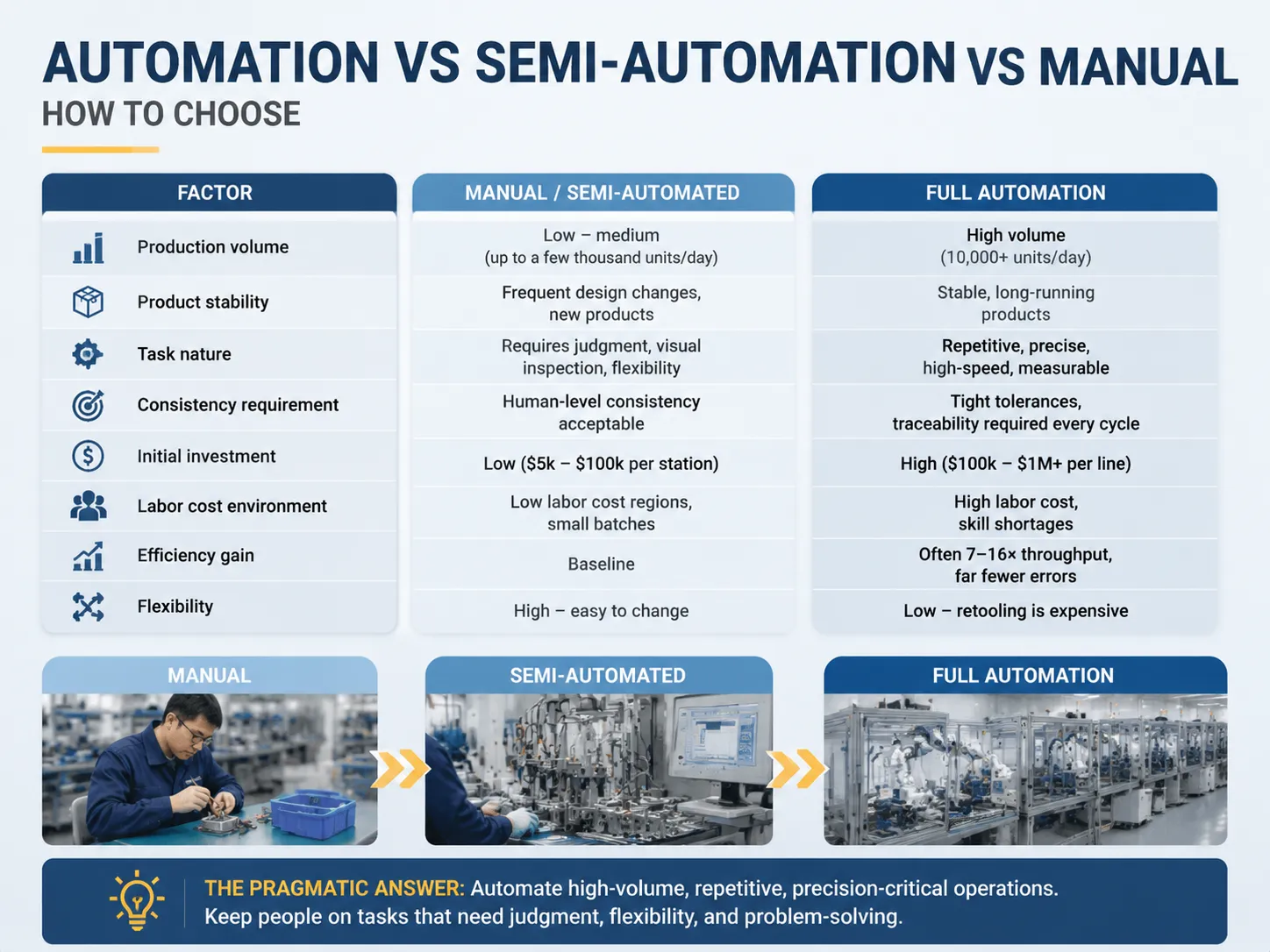 AUTOMATION VS SEMI-AUTOMATION VS MANUAL
HOW TO CHOOSE

| FACTOR | MANUAL / SEMI-AUTOMATED | FULL AUTOMATION |
|---|---|---|
| Production volume | Low – medium (up to a few thousand units/day) | High volume (10,000+ units/day) |
| Product stability | Frequent design changes, new products | Stable, long-running products |
| Task nature | Requires judgment, visual inspection, flexibility | Repetitive, precise, high-speed, measurable |
| Consistency requirement | Human-level consistency acceptable | Tight tolerances, traceability required every cycle |
| Initial investment | Low (\$5k – \$100k per station) | High (\$100k – \$1M+ per line) |
| Labor cost environment | Low labor cost regions, small batches | High labor cost, skill shortages |
| Efficiency gain | Baseline | Often 7–16× throughput, far fewer errors |
| Flexibility | High – easy to change | Low – retooling is expensive |

MANUAL

SEMI-AUTOMATED

FULL AUTOMATION

THE PRAGMATIC ANSWER: Automate high-volume, repetitive, precision-critical operations. Keep people on tasks that need judgment, flexibility, and problem-solving.